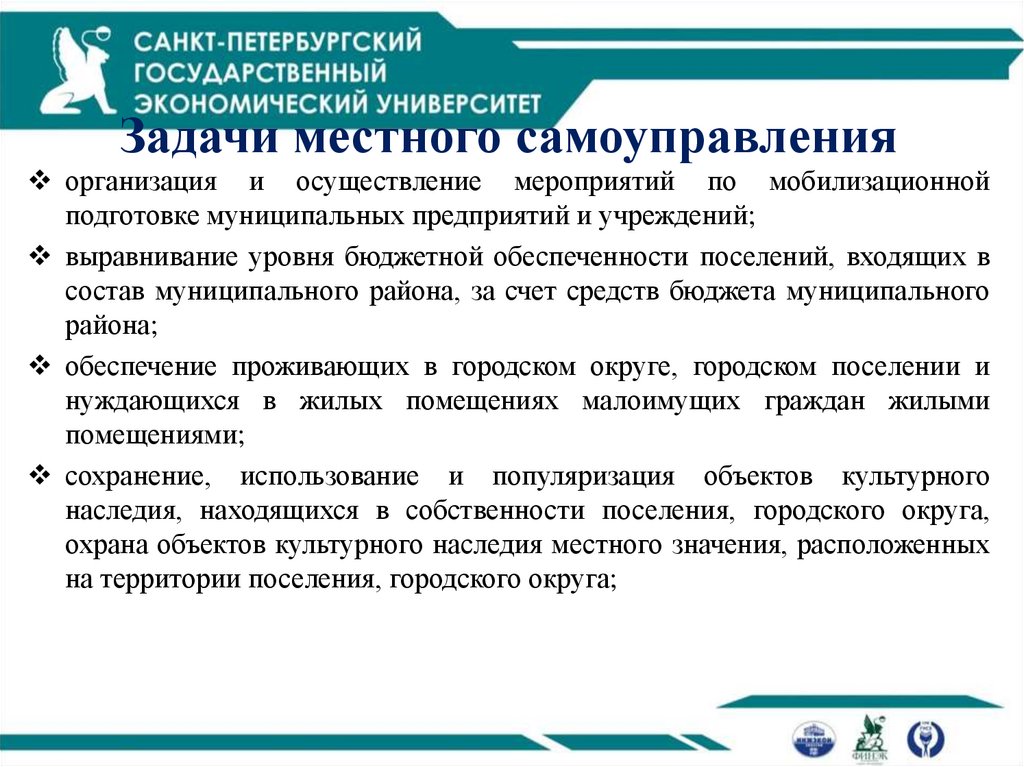 САНКТ-ПЕТЕРБУРГСКИЙ ГОСУДАРСТВЕННЫЙ ЭКОНОМИЧЕСКИЙ УНИВЕРСИТЕТ

Задачи местного самоуправления

❖ организация и осуществление мероприятий по мобилизационной подготовке муниципальных предприятий и учреждений;

❖ выравнивание уровня бюджетной обеспеченности поселений, входящих в состав муниципального района, за счет средств бюджета муниципального района;

❖ обеспечение проживающих в городском округе, городском поселении и нуждающихся в жилых помещениях малоимущих граждан жилыми помещениями;

❖ сохранение, использование и популяризация объектов культурного наследия, находящихся в собственности поселения, городского округа, охрана объектов культурного наследия местного значения, расположенных на территории поселения, городского округа;

ИНЖЭКОН ФИНЭК